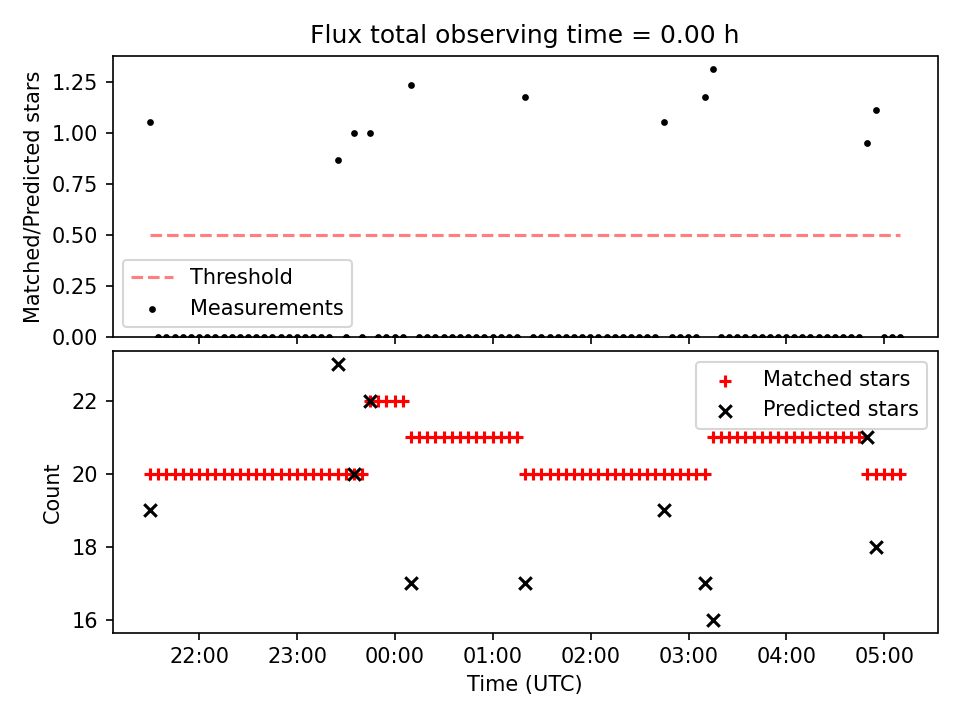 Flux total observing time = 0.00 h

Matched/Predicted stars

1.25
1.00
0.75
0.50
0.25
0.00

Threshold
Measurements

Matched stars
Predicted stars

Count

22
20
18
16

22:00
23:00
00:00
01:00
02:00
03:00
04:00
05:00

Time (UTC)